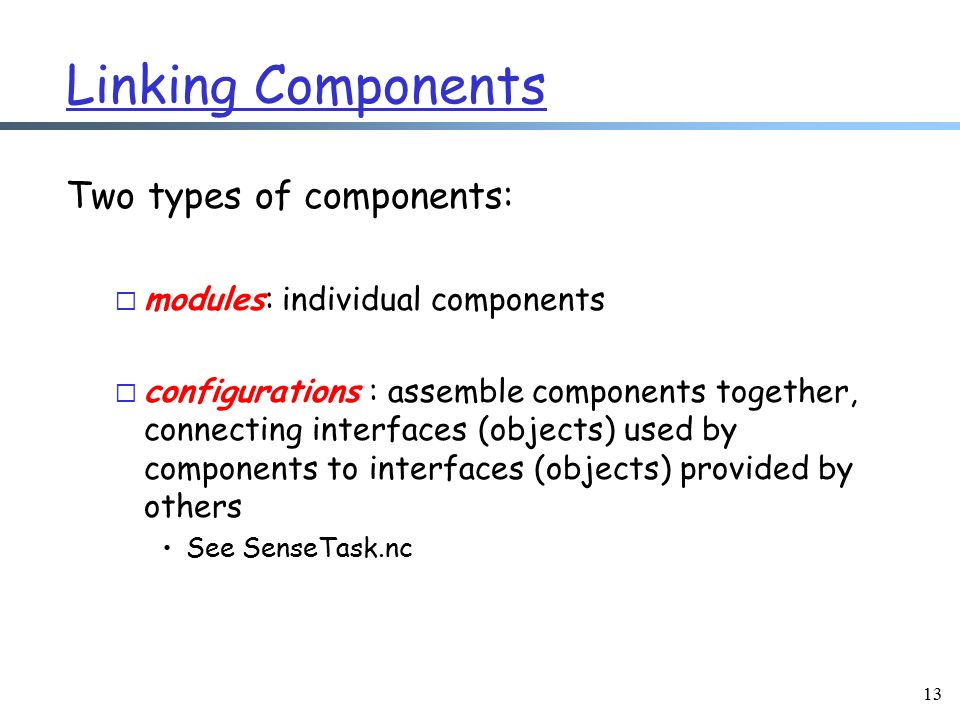 Linking Components

Two types of components:

□ modules: individual components

□ configurations : assemble components together, connecting interfaces (objects) used by components to interfaces (objects) provided by others

• See SenseTask.nc

13